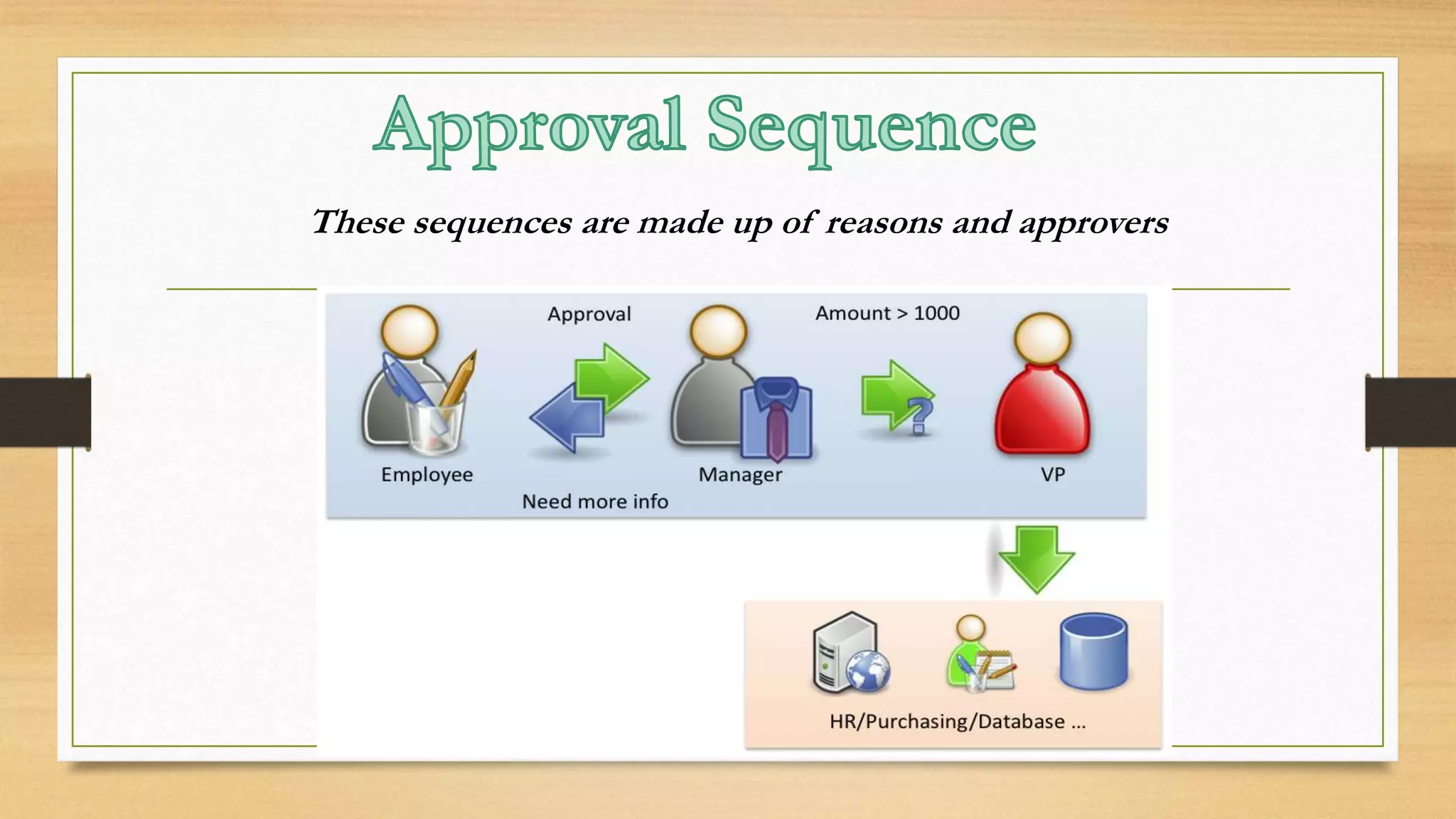 Approval Sequence

These sequences are made up of reasons and approvers

Approval

Amount > 1000

Employee

Manager

VP

Need more info

HR/Purchasing/Database ...